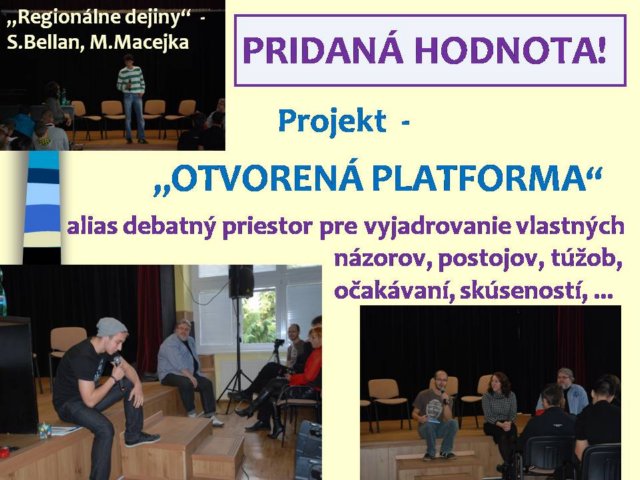 „Regionálne dejiny“ - S.Bellan, M.Macejka

PRIDANÁ HODNOTA!

Projekt -

„OTVORENÁ PLATFORMA“

alias debatný priestor pre vyjadrovanie vlastných názorov, postojov, túžob, očakávaní, skúseností, ...